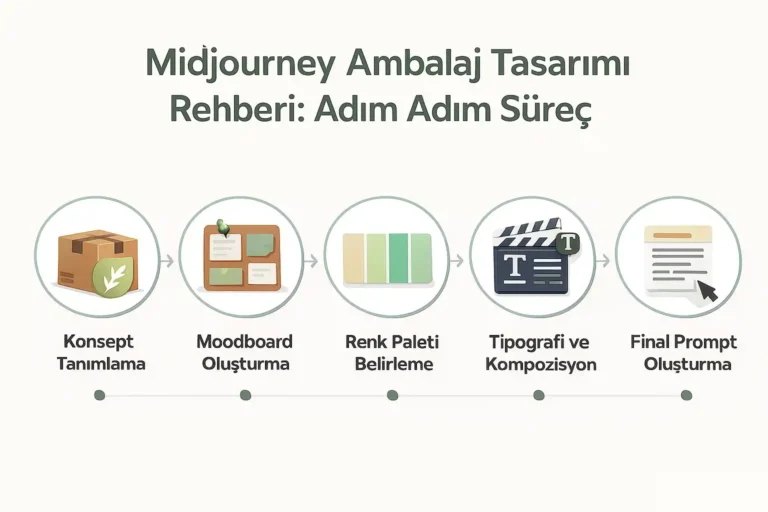 Midjourney Ambalaj Tasarımı Rehberi: Adım Adım Süreç

T

T

Konsept Tanımlama

Moodboard Oluşturma

Renk Paleti Belirleme

Tipografi ve Kompozisyon

Final Prompt Oluşturma